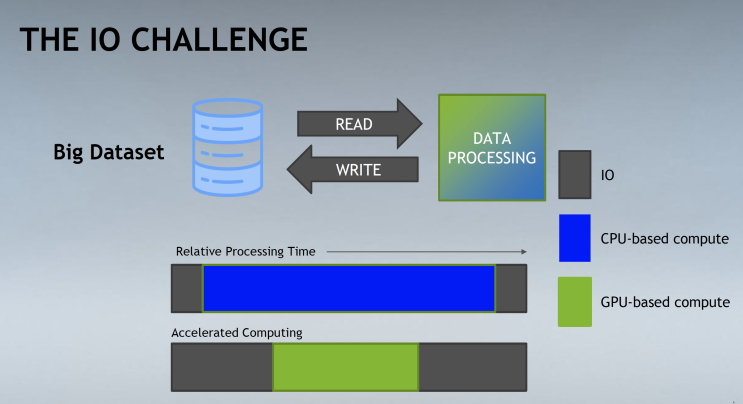 THE IO CHALLENGE

Big Dataset

READ

WRITE

DATA PROCESSING

IO

CPU-based compute

GPU-based compute

Relative Processing Time

Accelerated Computing